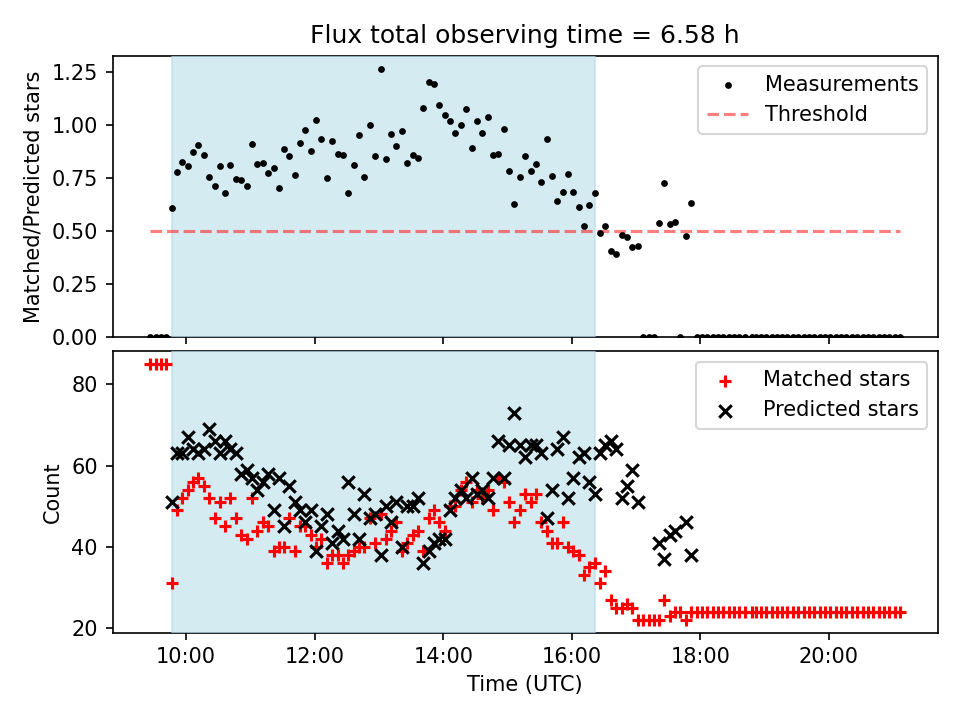 Flux total observing time = 6.58 h

Matched/Predicted stars

1.25
1.00
0.75
0.50
0.25
0.00

Measurements
Threshold

Count

80
60
40
20

Matched stars
Predicted stars

10:00
12:00
14:00
16:00
18:00
20:00

Time (UTC)